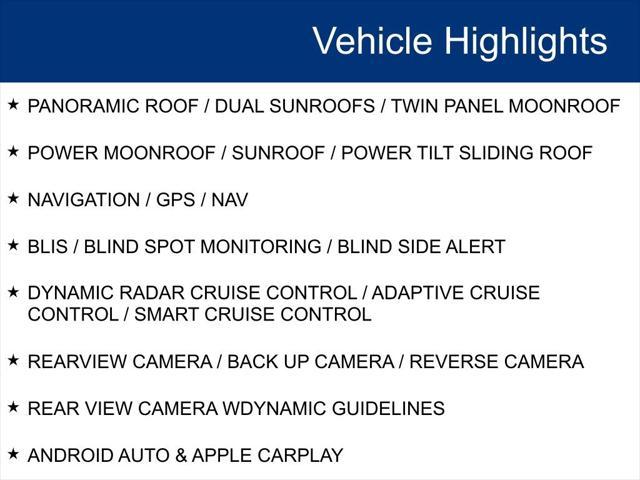 Vehicle Highlights

★ PANORAMIC ROOF / DUAL SUNROOFS / TWIN PANEL MOONROOF

★ POWER MOONROOF / SUNROOF / POWER TILT SLIDING ROOF

★ NAVIGATION / GPS / NAV

★ BLIS / BLIND SPOT MONITORING / BLIND SIDE ALERT

★ DYNAMIC RADAR CRUISE CONTROL / ADAPTIVE CRUISE CONTROL / SMART CRUISE CONTROL

★ REARVIEW CAMERA / BACK UP CAMERA / REVERSE CAMERA

★ REAR VIEW CAMERA WDYNAMIC GUIDELINES

★ ANDROID AUTO & APPLE CARPLAY